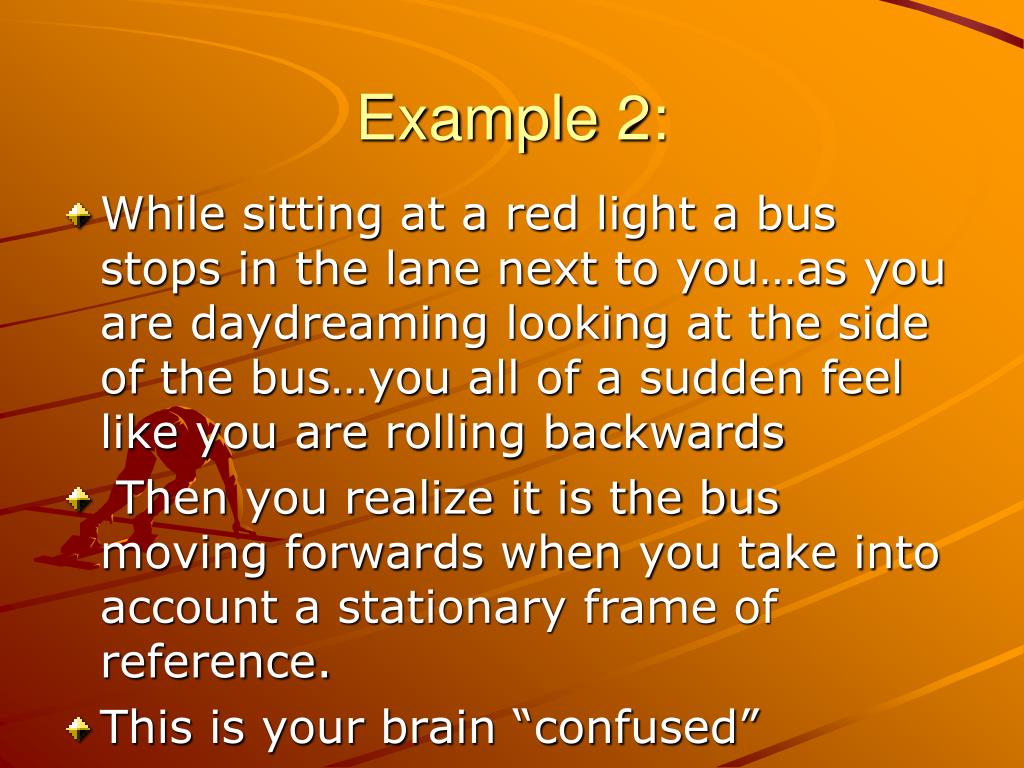 Example 2:

While sitting at a red light a bus stops in the lane next to you…as you are daydreaming looking at the side of the bus…you all of a sudden feel like you are rolling backwards

Then you realize it is the bus moving forwards when you take into account a stationary frame of reference.

This is your brain “confused”